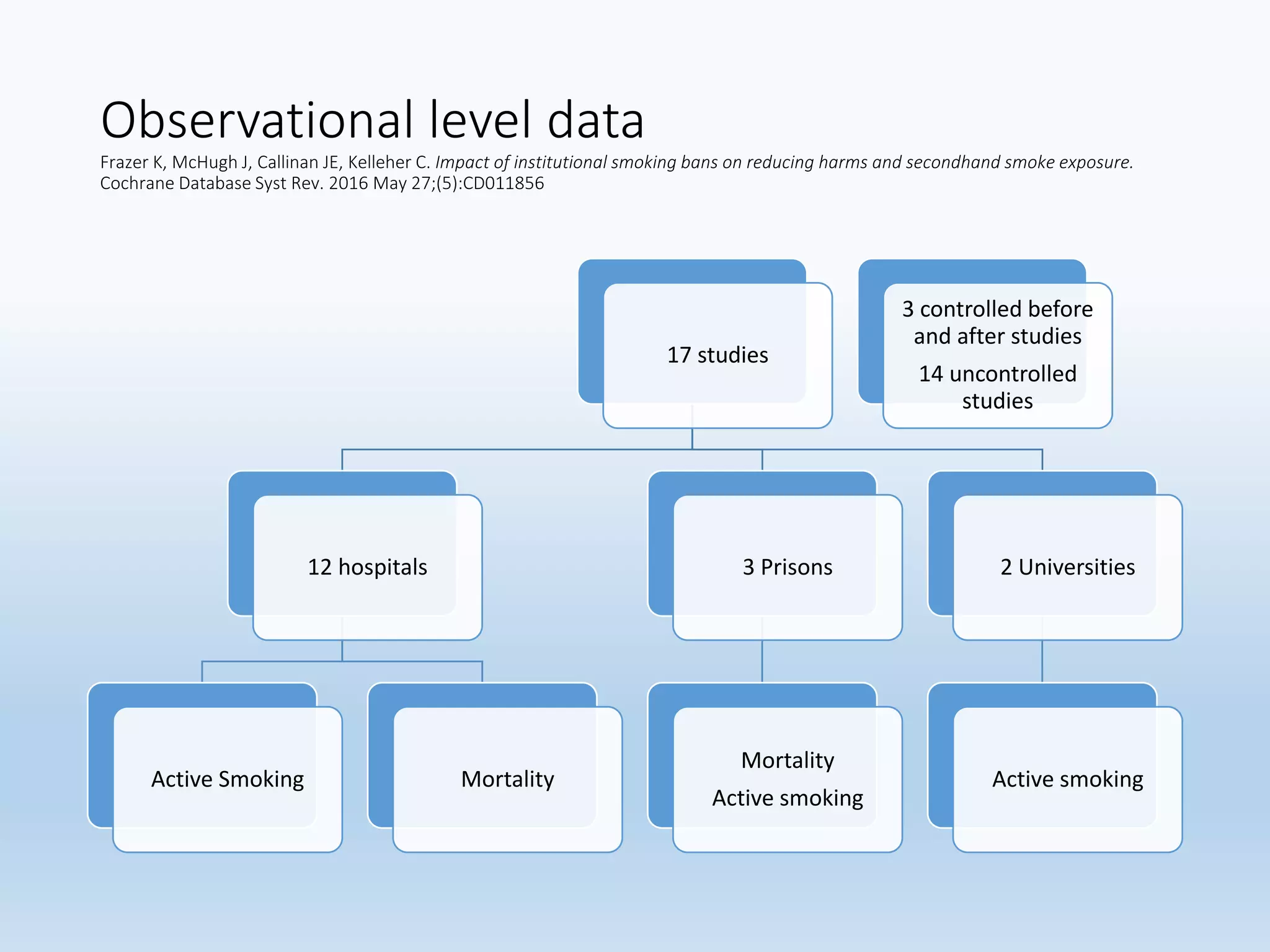 Observational level data

Frazer K, McHugh J, Callinan JE, Kelleher C. Impact of institutional smoking bans on reducing harms and secondhand smoke exposure. Cochrane Database Syst Rev. 2016 May 27;(5):CD011856

17 studies

3 controlled before and after studies

14 uncontrolled studies

12 hospitals

3 Prisons

2 Universities

Active Smoking

Mortality

Mortality

Active smoking

Active smoking